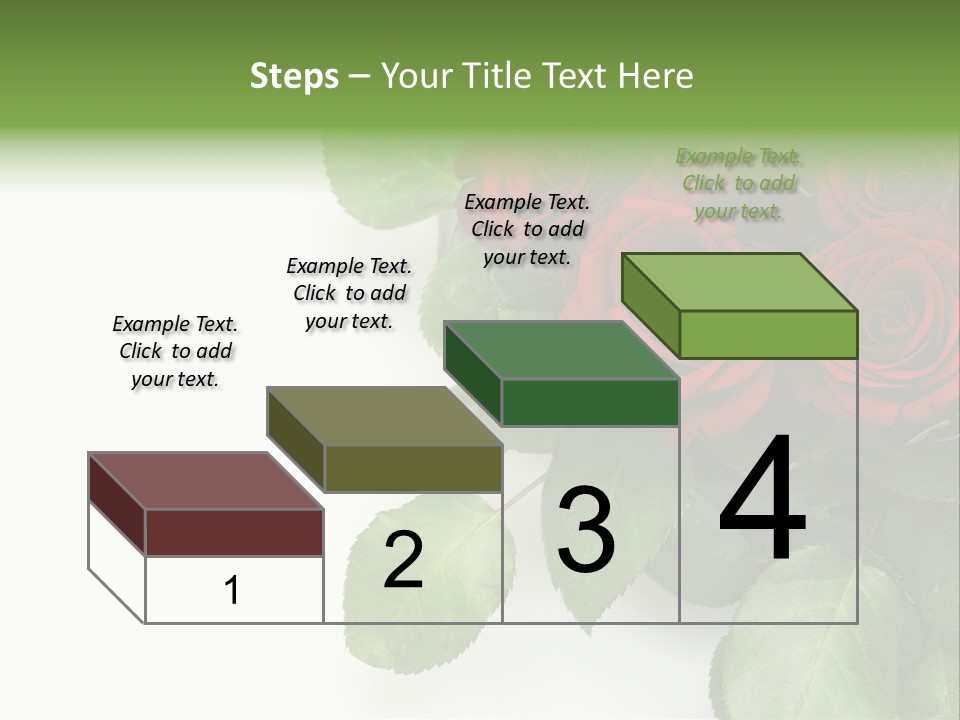 Steps – Your Title Text Here

Example Text. Click to add your text.

Example Text. Click to add your text.

Example Text. Click to add your text.

Example Text. Click to add your text.

1

2

3

4